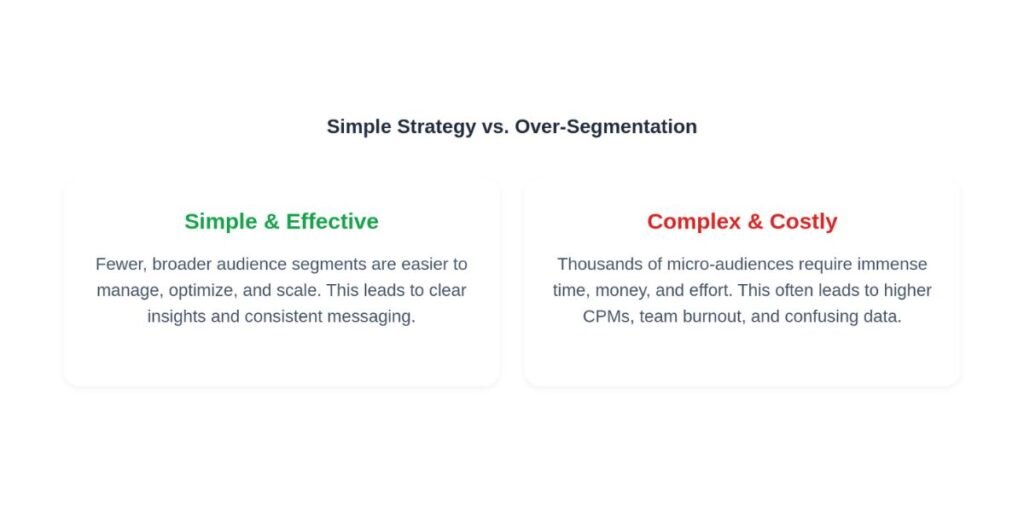 Simple Strategy vs. Over-Segmentation

Simple & Effective

Fewer, broader audience segments are easier to manage, optimize, and scale. This leads to clear insights and consistent messaging.

Complex & Costly

Thousands of micro-audiences require immense time, money, and effort. This often leads to higher CPMs, team burnout, and confusing data.